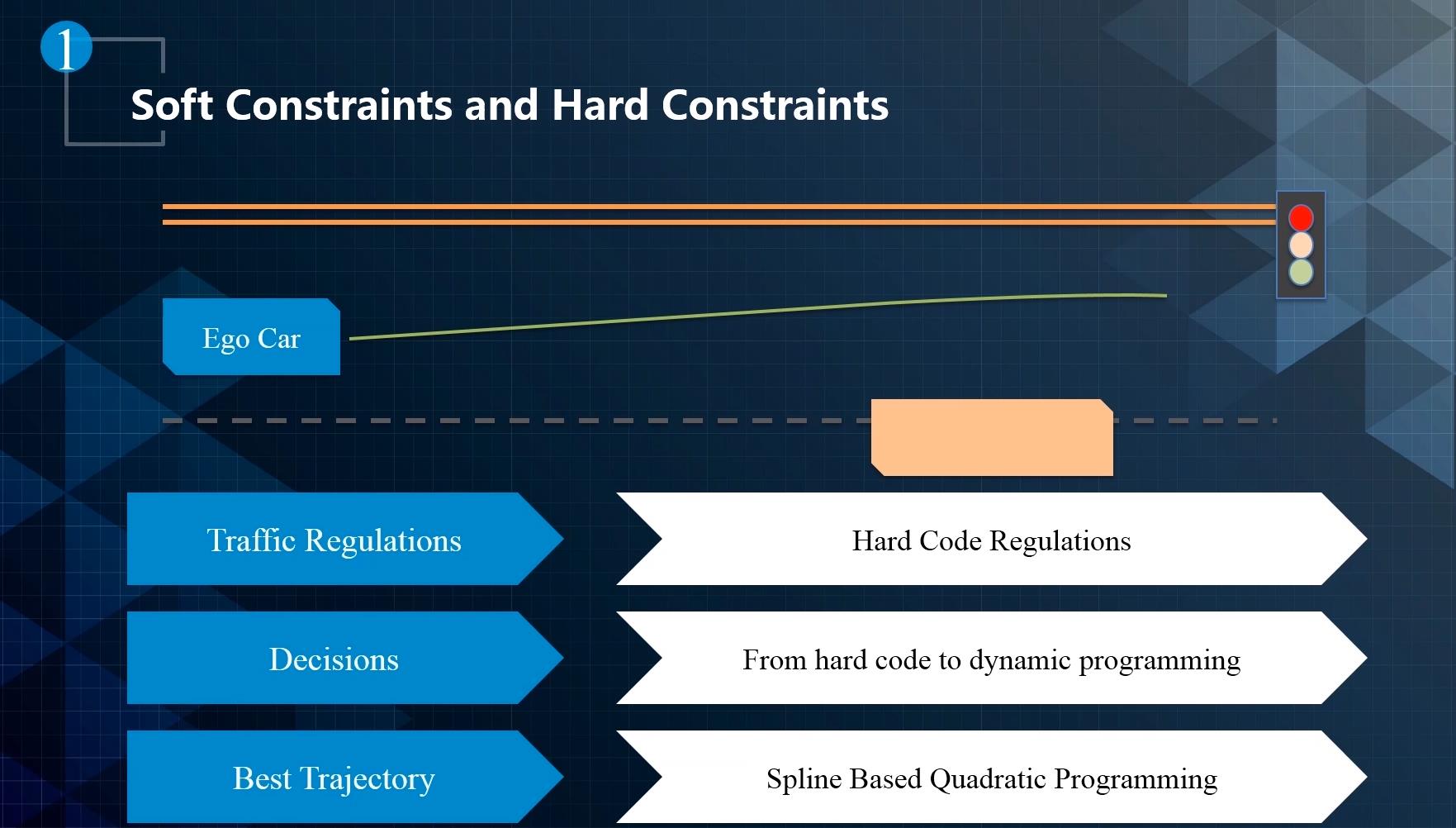 1

Soft Constraints and Hard Constraints

Ego Car

Traffic Regulations

Hard Code Regulations

Decisions

From hard code to dynamic programming

Best Trajectory

Spline Based Quadratic Programming